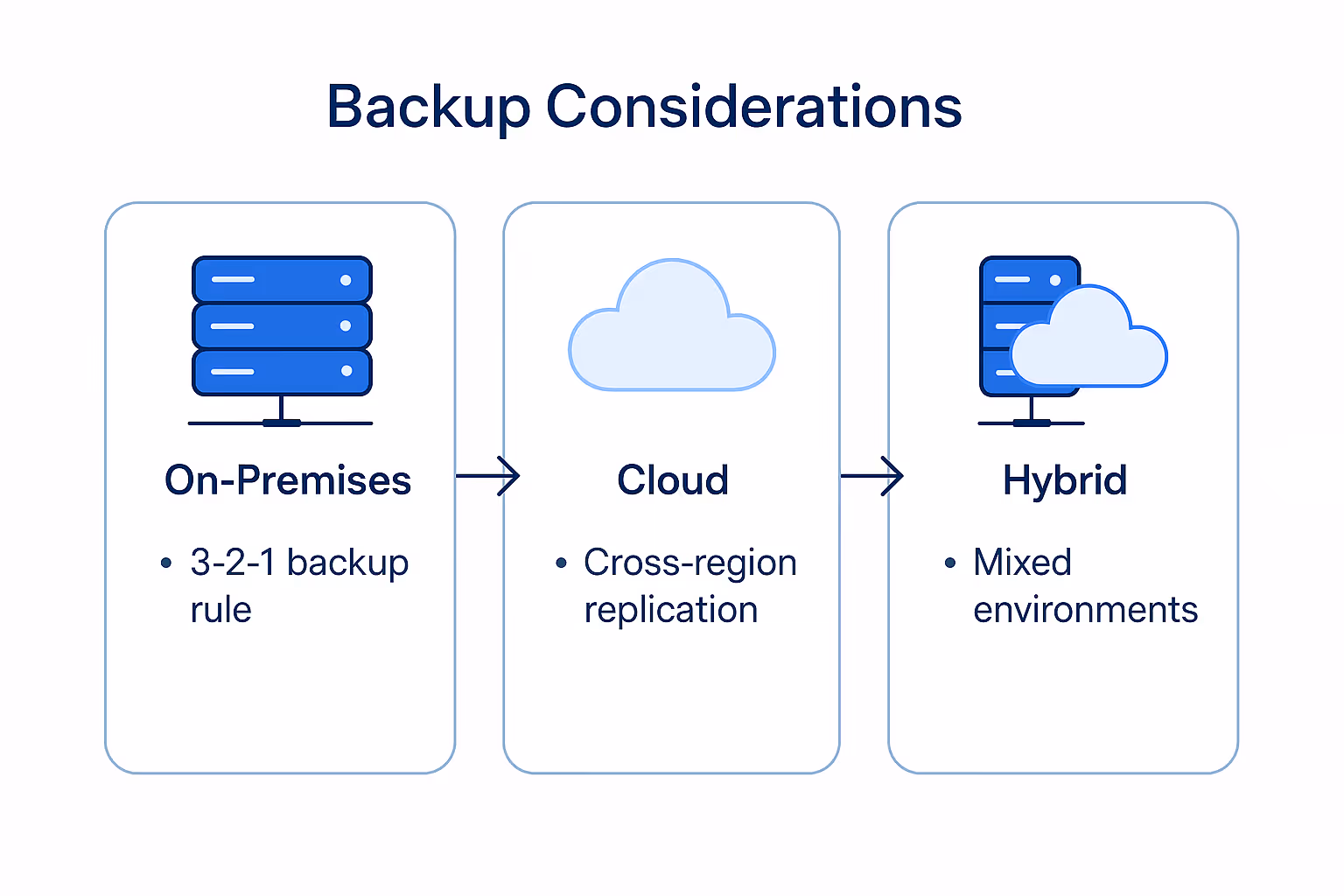 Backup Considerations

On-Premises

• 3-2-1 backup rule

Cloud

• Cross-region replication

Hybrid

• Mixed environments